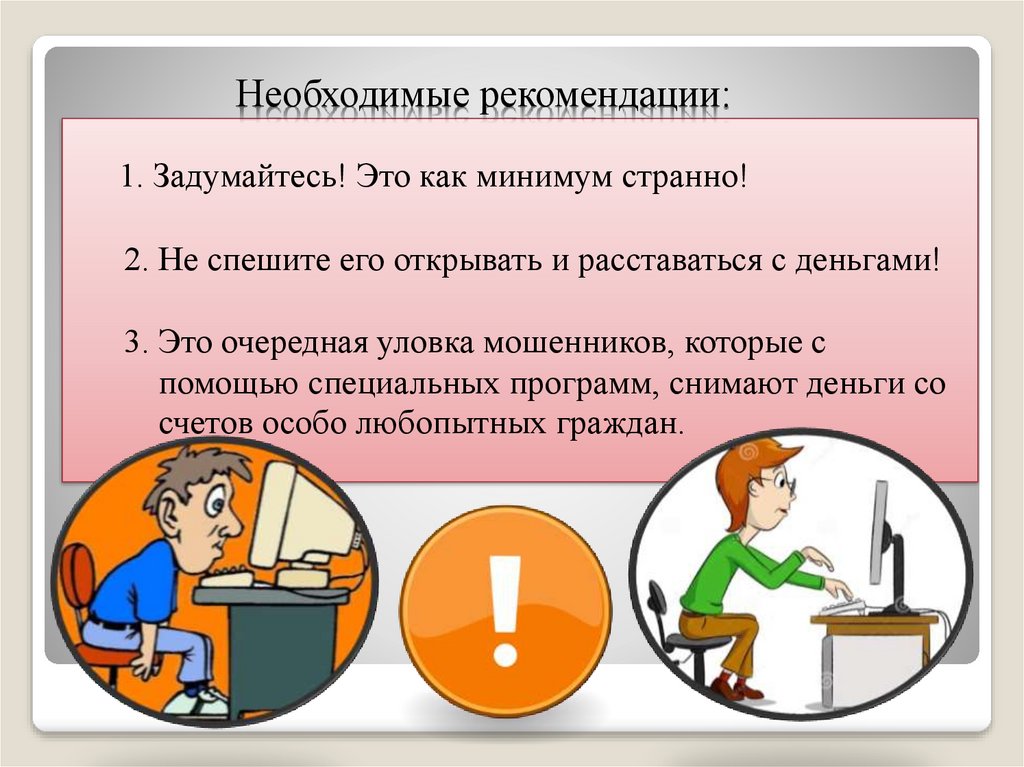 Необходимые рекомендации:

1. Задумайтесь! Это как минимум странно!

2. Не спешите его открывать и расставаться с деньгами!

3. Это очередная уловка мошенников, которые с помощью специальных программ, снимают деньги со счетов особо любопытных граждан.

!